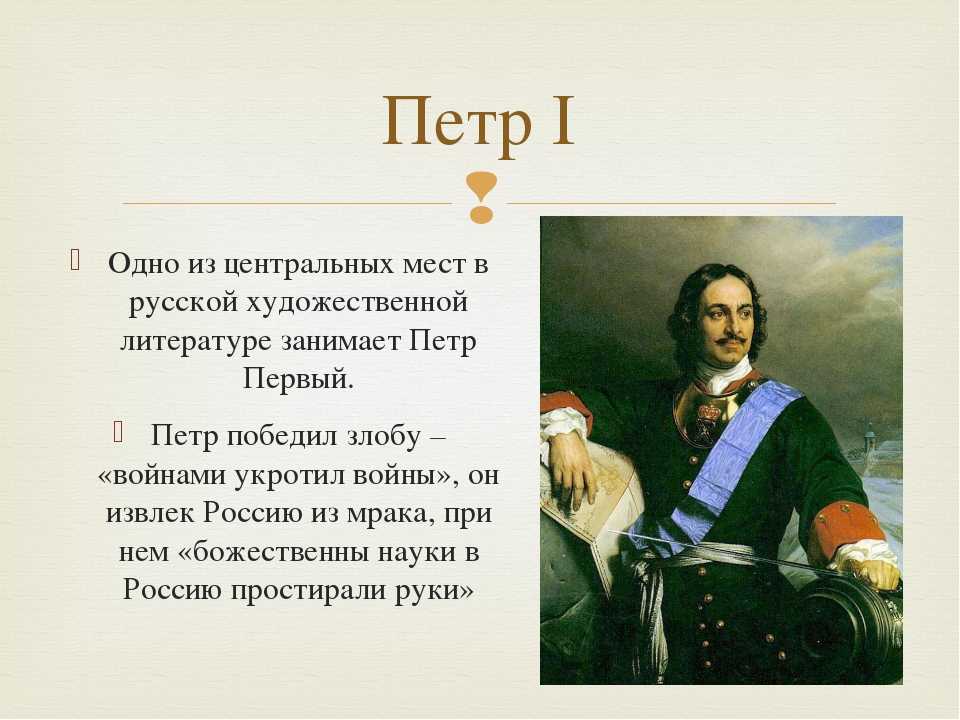 Петр I

Одно из центральных мест в русской художественной литературе занимает Петр Первый.

Петр победил злобу – «войнами укротил войны», он извлек Россию из мрака, при нем «божественны науки в Россию простирали руки»